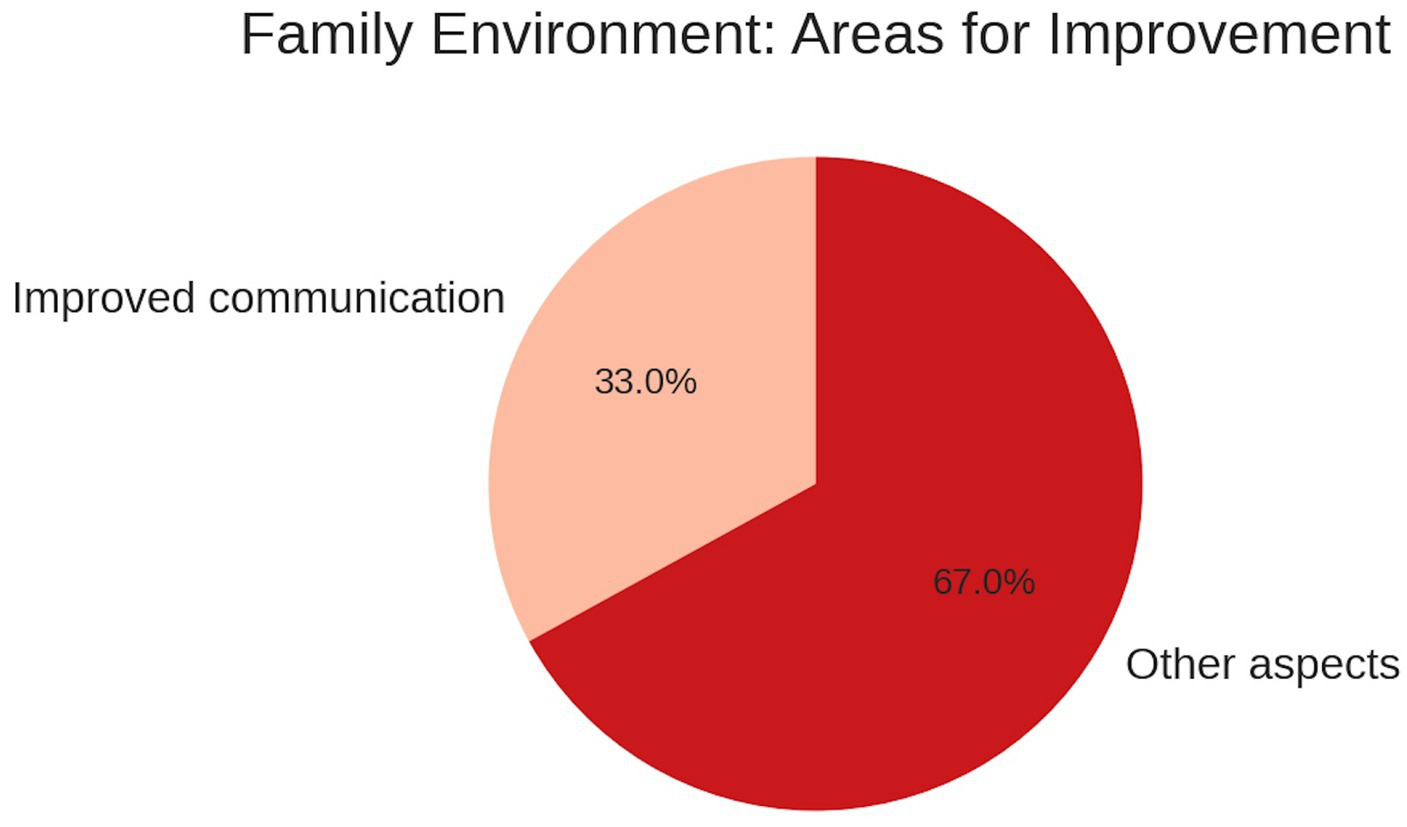 Family Environment: Areas for Improvement

Improved communication

33.0%

67.0%

Other aspects